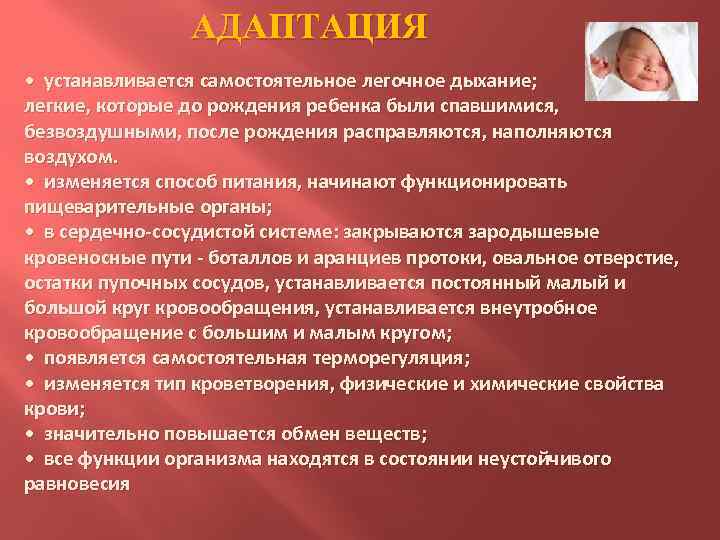 АДАПТАЦИЯ

• устанавливается самостоятельное легочное дыхание; легкие, которые до рождения ребенка были спавшимися, безвоздушными, после рождения расправляются, наполняются воздухом.

• изменяется способ питания, начинают функционировать пищеварительные органы;

• в сердечно-сосудистой системе: закрываются зародышевые кровеносные пути - боталлов и аранциев протоки, овальное отверстие, остатки пупочных сосудов, устанавливается постоянный малый и большой круг кровообращения, устанавливается внеутробное кровообращение с большим и малым кругом;

• появляется самостоятельная терморегуляция;

• изменяется тип кроветворения, физические и химические свойства крови;

• значительно повышается обмен веществ;

• все функции организма находятся в состоянии неустойчивого равновесия